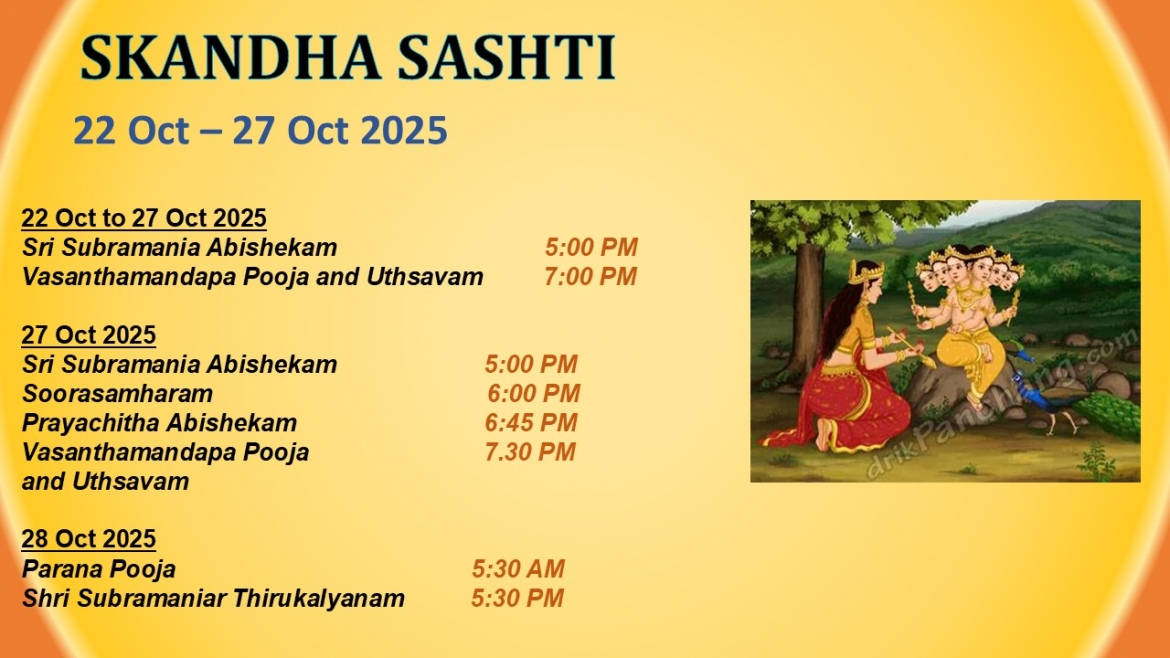 SKANDHA SASHTI

22 Oct – 27 Oct 2025

22 Oct to 27 Oct 2025
Sri Subramania Abishekam 5:00 PM
Vasanthamandapa Pooja and Uthsavam 7:00 PM

27 Oct 2025
Sri Subramania Abishekam 5:00 PM
Soorasamharam 6:00 PM
Prayachitha Abishekam 6:45 PM
Vasanthamandapa Pooja and Uthsavam 7.30 PM

28 Oct 2025
Parana Pooja 5:30 AM
Shri Subramaniar Thirukalyanam 5:30 PM

drikPanchang.com